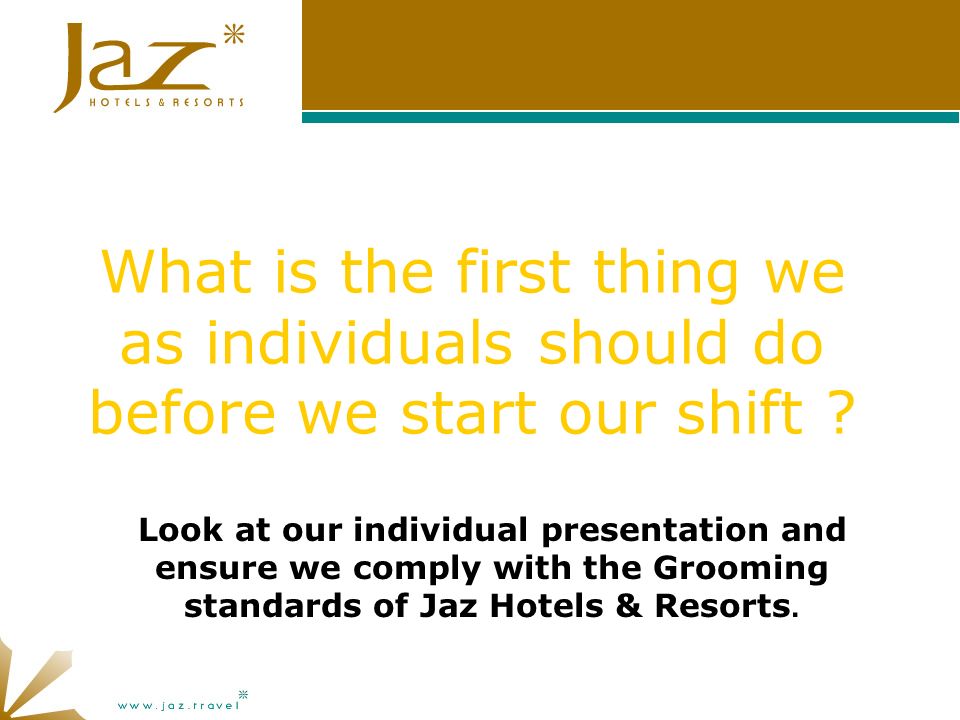 Jaz
HOTELS & RESORTS

What is the first thing we as individuals should do before we start our shift ?

Look at our individual presentation and ensure we comply with the Grooming standards of Jaz Hotels & Resorts.

www.jaz.travel